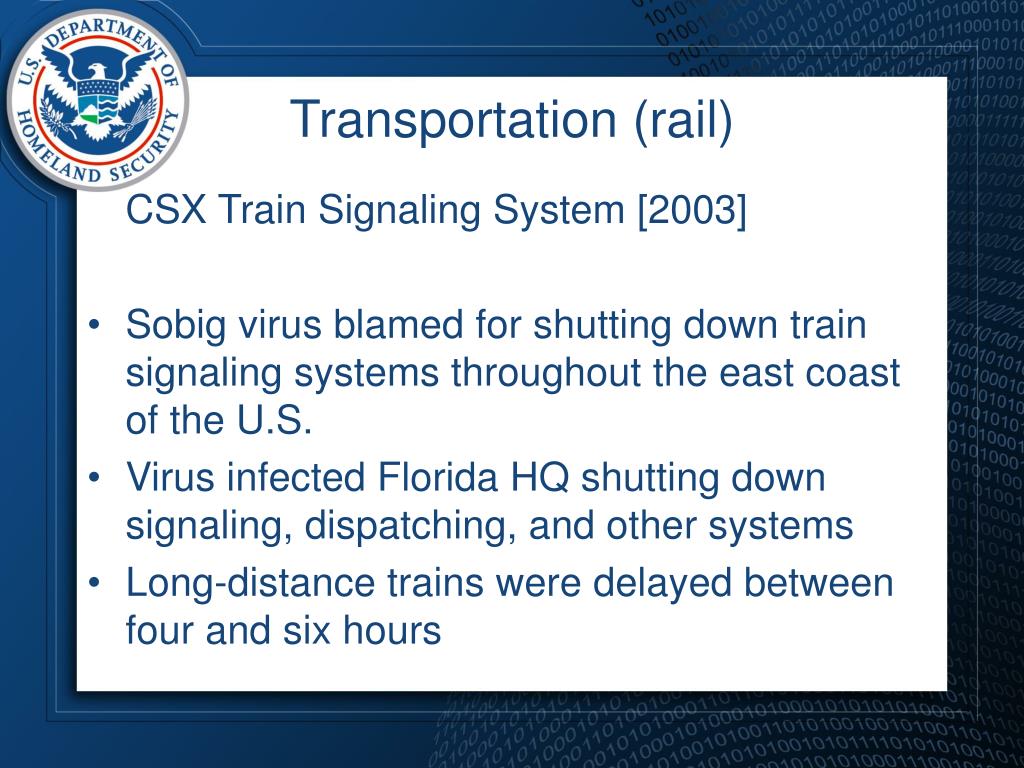 U.S. DEPARTMENT OF HOMELAND SECURITY

Transportation (rail)

CSX Train Signaling System [2003]

• Sobig virus blamed for shutting down train signaling systems throughout the east coast of the U.S.
• Virus infected Florida HQ shutting down signaling, dispatching, and other systems
• Long-distance trains were delayed between four and six hours